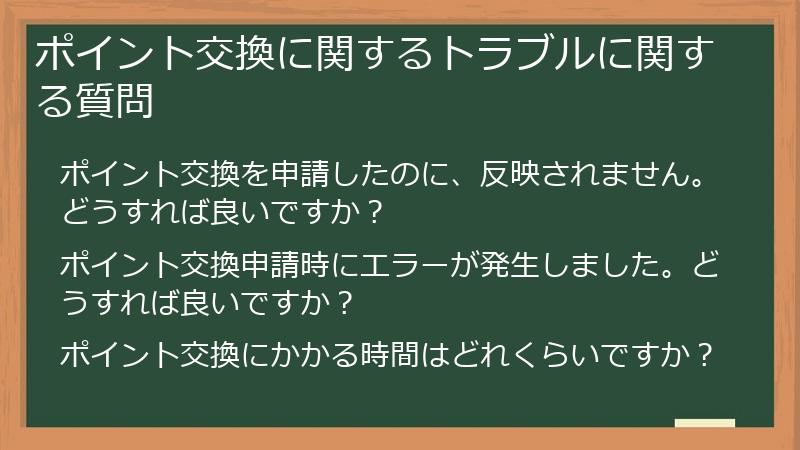 ポイント交換に関するトラブルに関する質問

ポイント交換を申請したのに、反映されません。どうすれば良いですか？

ポイント交換申請時にエラーが発生しました。どうすれば良いですか？

ポイント交換にかかる時間はどれくらいですか？